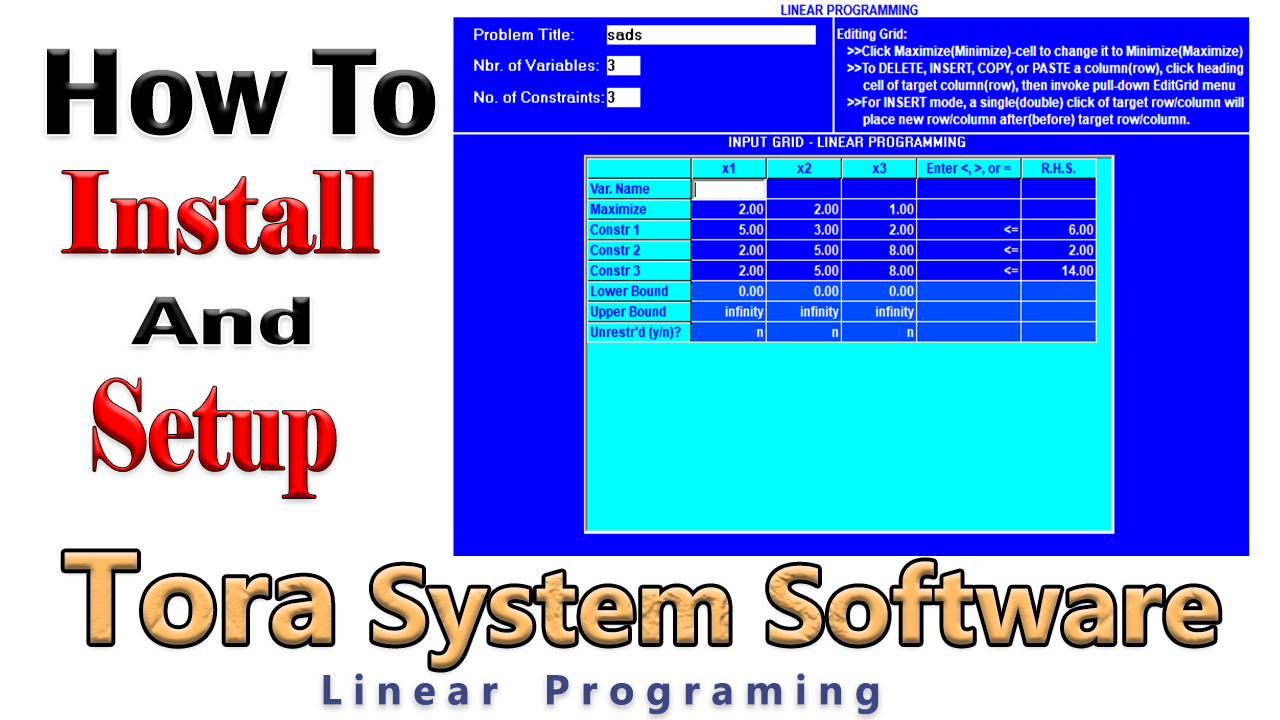 How To
Install
And
Setup

LINEAR PROGRAMMING

Problem Title: sads
Nbr. of Variables: 3
No. of Constraints: 3

Editing Grid:
>>Click Maximize(Minimize)-cell to change it to Minimize(Maximize)
>>To DELETE, INSERT, COPY, or PASTE a column(row), click heading cell of target column(row), then invoke pull-down EditGrid menu
>>For INSERT mode, a single(double) click of target row/column will place new row/column after(before) target row/column.

INPUT GRID - LINEAR PROGRAMMING

| | x1 | x2 | x3 | Enter <, >, or = | R.H.S. |
|---|---|---|---|---|---|
| Var. Name | | | | | |
| Maximize | 2.00 | 2.00 | 1.00 | | |
| Constr 1 | 5.00 | 3.00 | 2.00 | <= | 6.00 |
| Constr 2 | 2.00 | 5.00 | 8.00 | <= | 2.00 |
| Constr 3 | 2.00 | 5.00 | 8.00 | <= | 14.00 |
| Lower Bound | 0.00 | 0.00 | 0.00 | | |
| Upper Bound | infinity | infinity | infinity | | |
| Unrestr'd (y/n)? | n | n | n | | |

Tora System Software
Linear Programing